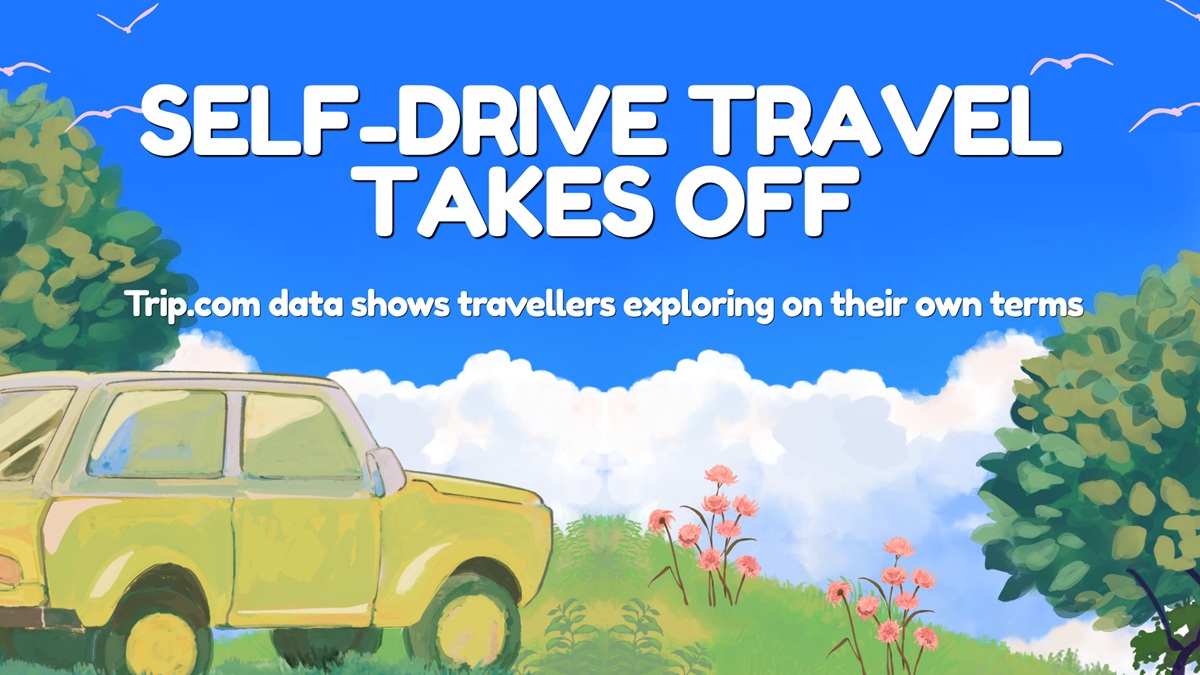 SELF-DRIVE TRAVEL TAKES OFF

Trip.com data shows travellers exploring on their own terms